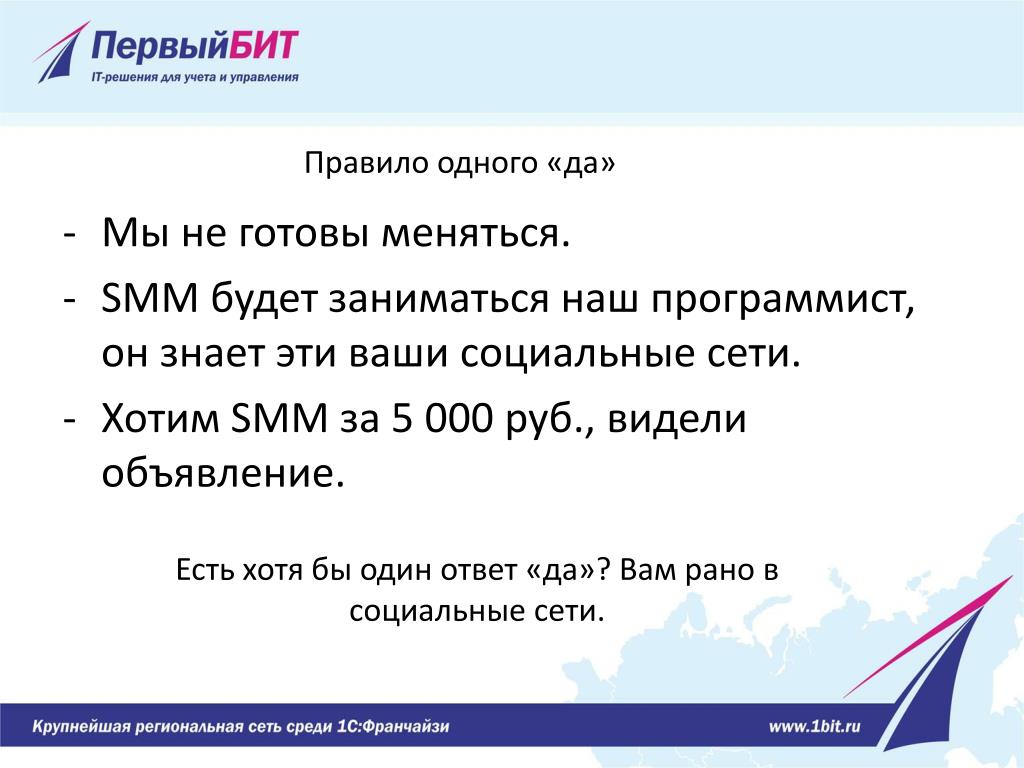 ПервыйБИТ
IT-решения для учета и управления

Правило одного «да»

- Мы не готовы меняться.
- SMM будет заниматься наш программист, он знает эти ваши социальные сети.
- Хотим SMM за 5 000 руб., видели объявление.

Есть хотя бы один ответ «да»? Вам рано в социальные сети.

Крупнейшая региональная сеть среди 1С:Франчайзи
www.1bit.ru